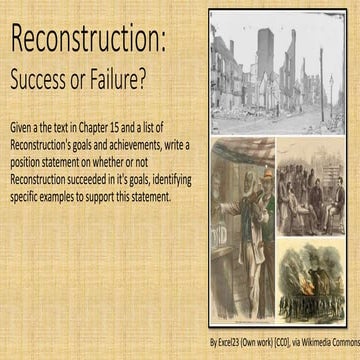 Reconstruction:
Success or Failure?

Given a the text in Chapter 15 and a list of Reconstruction's goals and achievements, write a position statement on whether or not Reconstruction succeeded in it's goals, identifying specific examples to support this statement.

By Excel23 (Own work) [CC0], via Wikimedia Commons